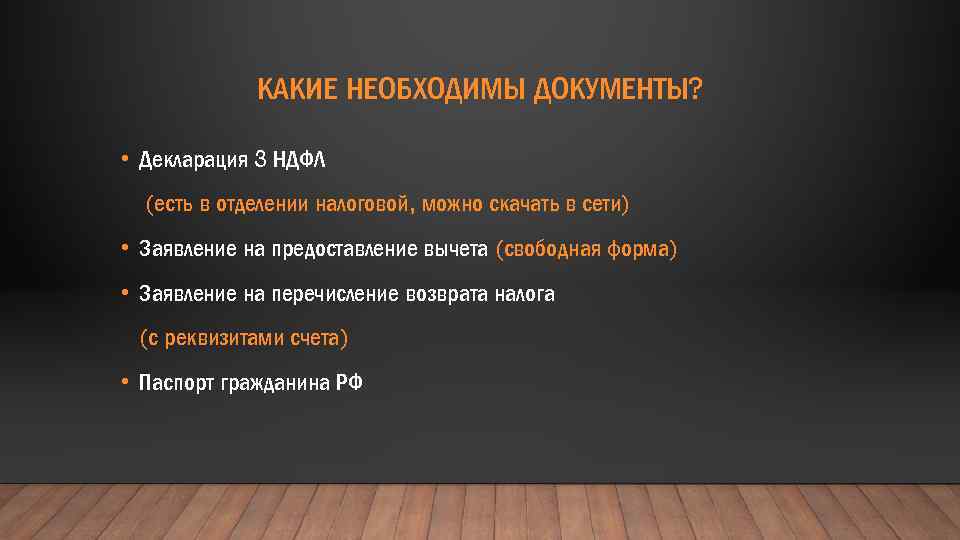 КАКИЕ НЕОБХОДИМЫ ДОКУМЕНТЫ?

• Декларация 3 НДФЛ

(есть в отделении налоговой, можно скачать в сети)

• Заявление на предоставление вычета (свободная форма)

• Заявление на перечисление возврата налога

(с реквизитами счета)

• Паспорт гражданина РФ